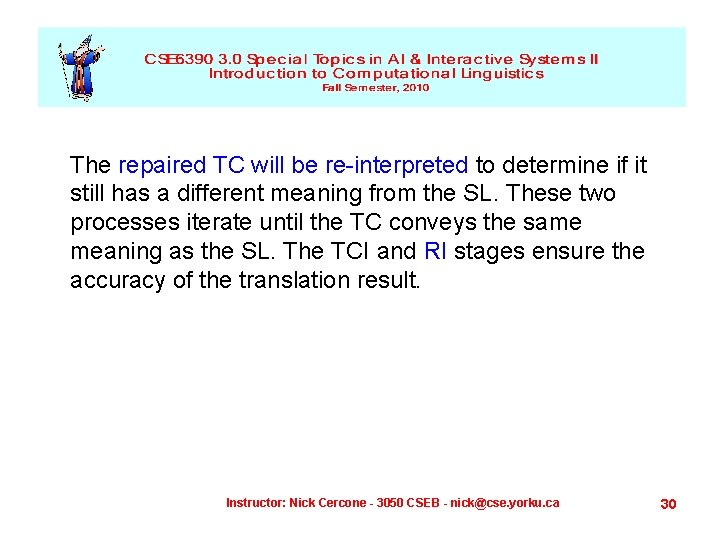 CSE6390 3.0 Special Topics in AI & Interactive Systems II
Introduction to Computational Linguistics
Fall Semester, 2010

The repaired TC will be re-interpreted to determine if it still has a different meaning from the SL. These two processes iterate until the TC conveys the same meaning as the SL. The TCI and RI stages ensure the accuracy of the translation result.

Instructor: Nick Cercone - 3050 CSEB - nick@cse.yorku.ca

30